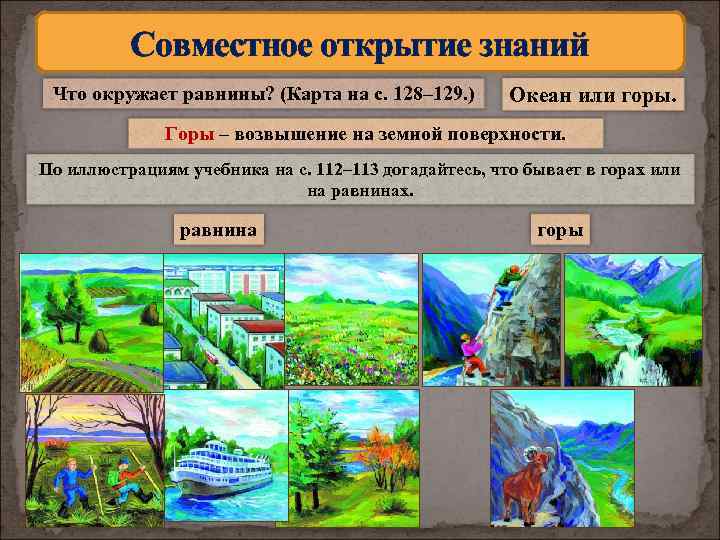 Совместное открытие знаний

Что окружает равнины? (Карта на с. 128–129.)

Океан или горы.

Горы – возвышение на земной поверхности.

По иллюстрациям учебника на с. 112–113 догадайтесь, что бывает в горах или на равнинах.

равнина

горы